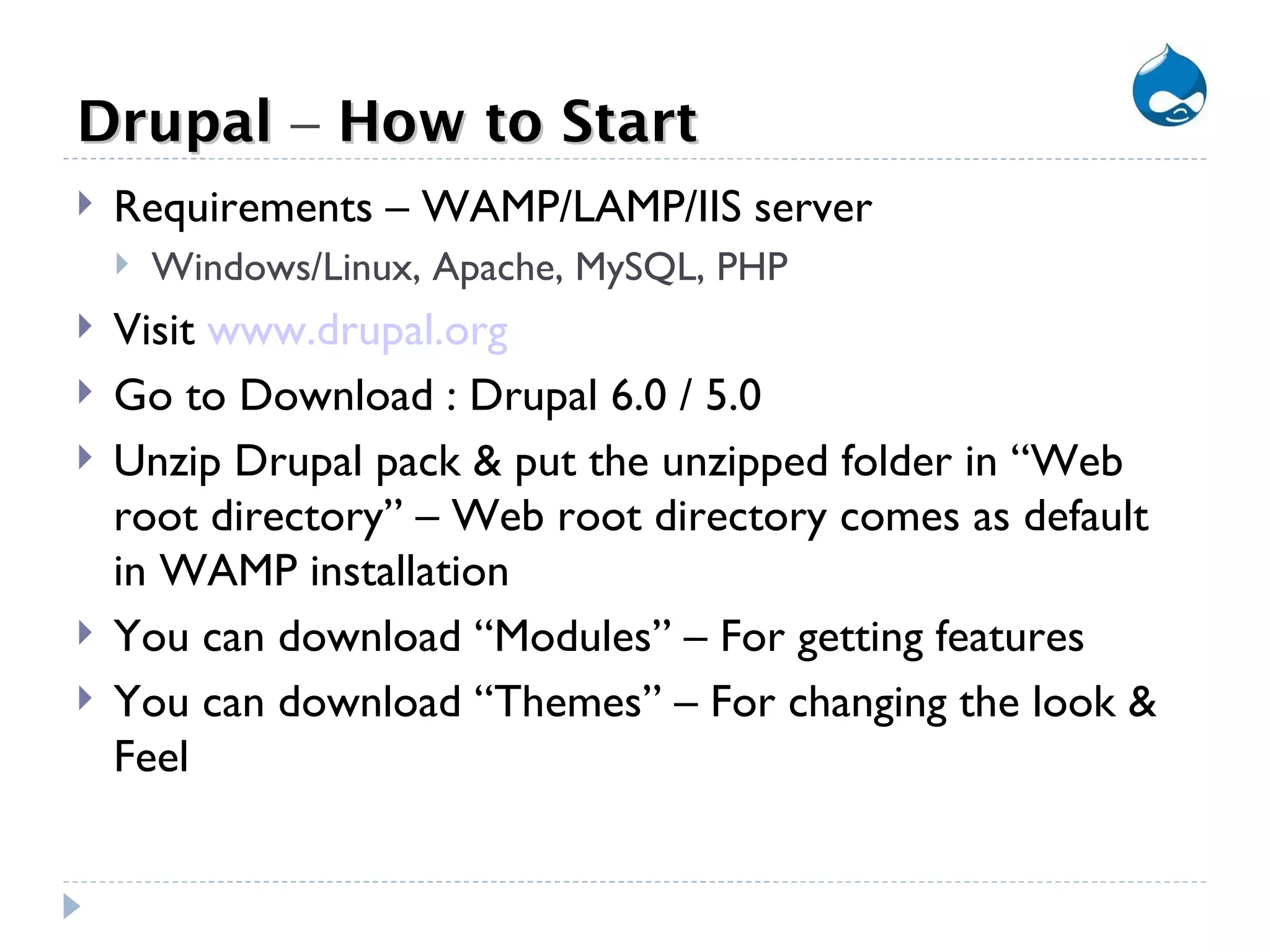 Drupal – How to Start

Requirements – WAMP/LAMP/IIS server

Windows/Linux, Apache, MySQL, PHP

Visit www.drupal.org

Go to Download : Drupal 6.0 / 5.0

Unzip Drupal pack & put the unzipped folder in “Web root directory” – Web root directory comes as default in WAMP installation

You can download “Modules” – For getting features

You can download “Themes” – For changing the look & Feel